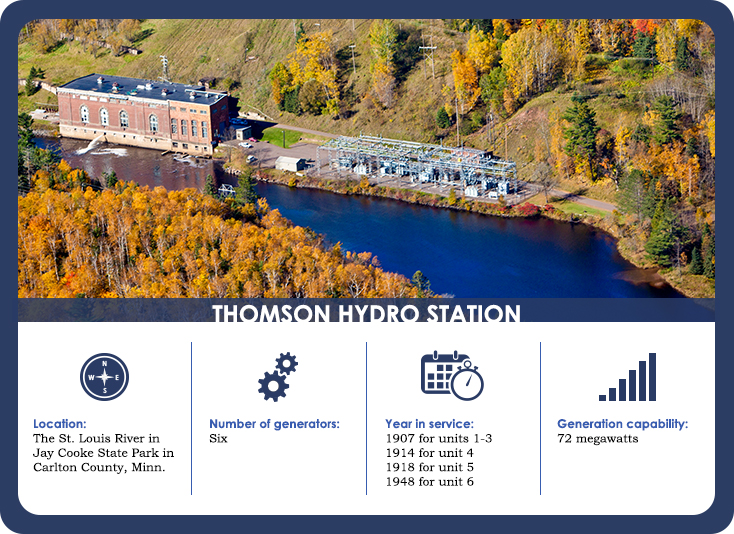 THOMSON HYDRO STATION

N
W E
S

Location:
The St. Louis River in Jay Cooke State Park in Carlton County, Minn.

Number of generators:
Six

Year in service:
1907 for units 1-3
1914 for unit 4
1918 for unit 5
1948 for unit 6

Generation capability:
72 megawatts